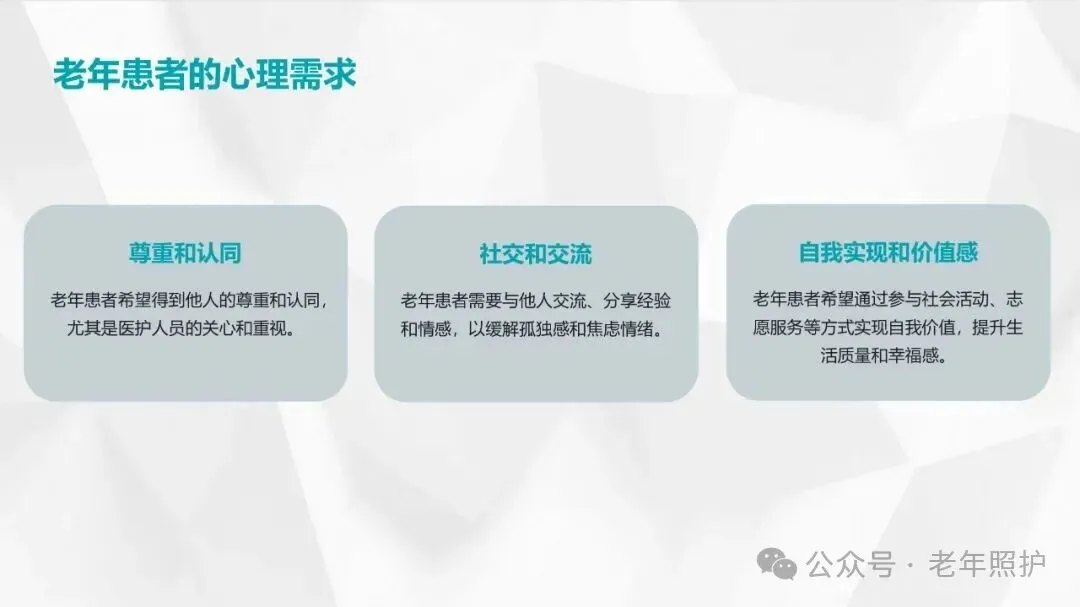 老年患者的心理需求

尊重和认同

老年患者希望得到他人的尊重和认同，尤其是医护人员的关心和重视。

社交和交流

老年患者需要与他人交流、分享经验和情感，以缓解孤独感和焦虑情绪。

自我实现和价值感

老年患者希望通过参与社会活动、志愿服务等方式实现自我价值，提升生活质量和幸福感。

公众号 · 老年照护